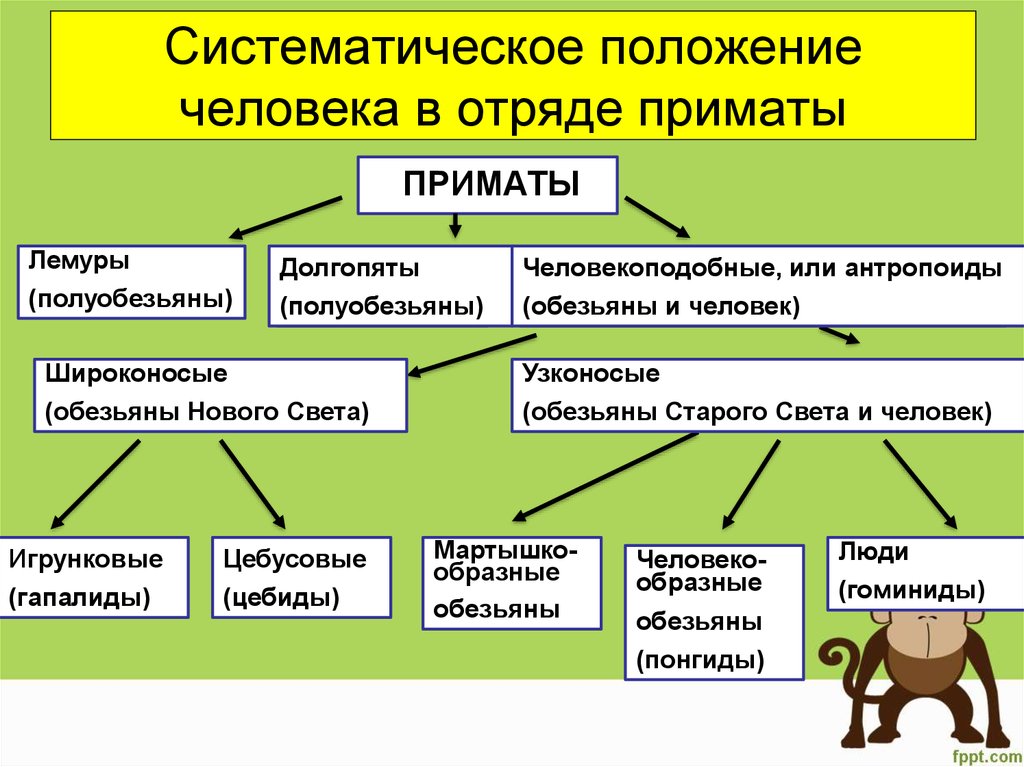 Систематическое положение человека в отряде приматы

ПРИМАТЫ

Лемуры (полуобезьяны)

Долгопяты (полуобезьяны)

Человекоподобные, или антропоиды (обезьяны и человек)

Широконосые (обезьяны Нового Света)

Узконосые (обезьяны Старого Света и человек)

Игрунковые (гапалиды)

Цебусовые (цебиды)

Мартышкообразные обезьяны

Человекообразные обезьяны (понгиды)

Люди (гоминиды)

fppt.com